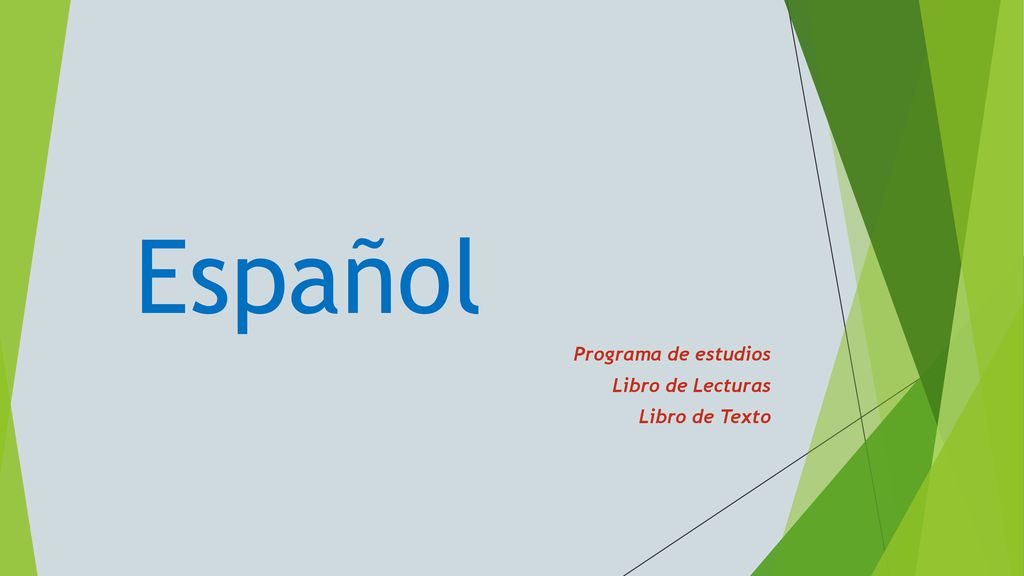 Español

Programa de estudios
Libro de Lecturas
Libro de Texto